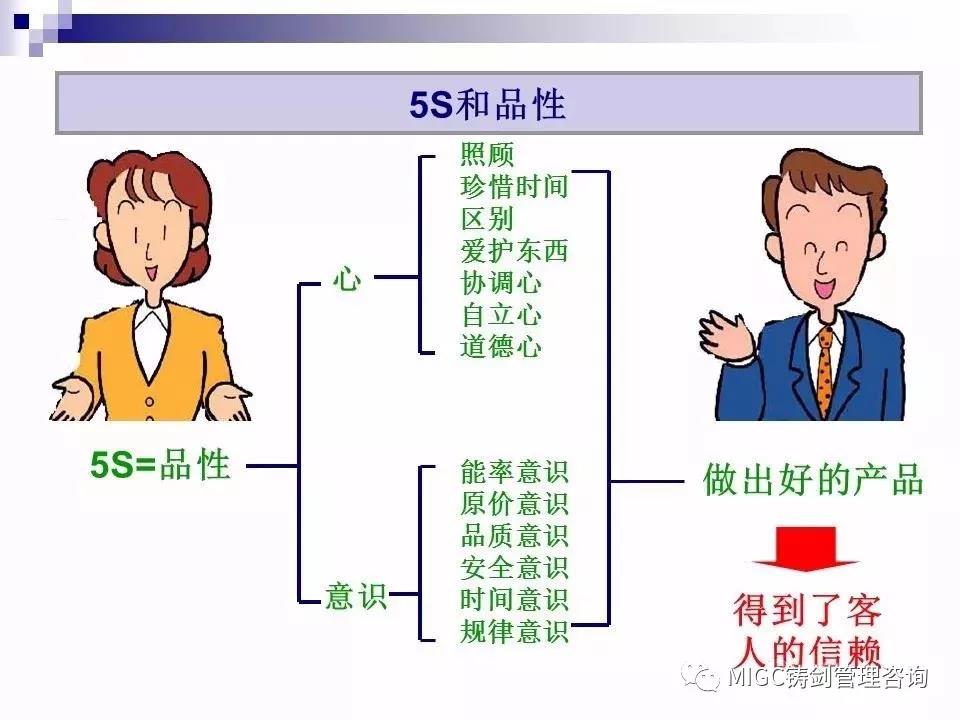 5S和品性

5S=品性

心

照顾
珍惜时间
区别
爱护东西
协调心
自立心
道德心

意识

能率意识
原价意识
品质意识
安全意识
时间意识
规律意识

做出好的产品

得到了客人的信赖

MIGC铸剑管理咨询